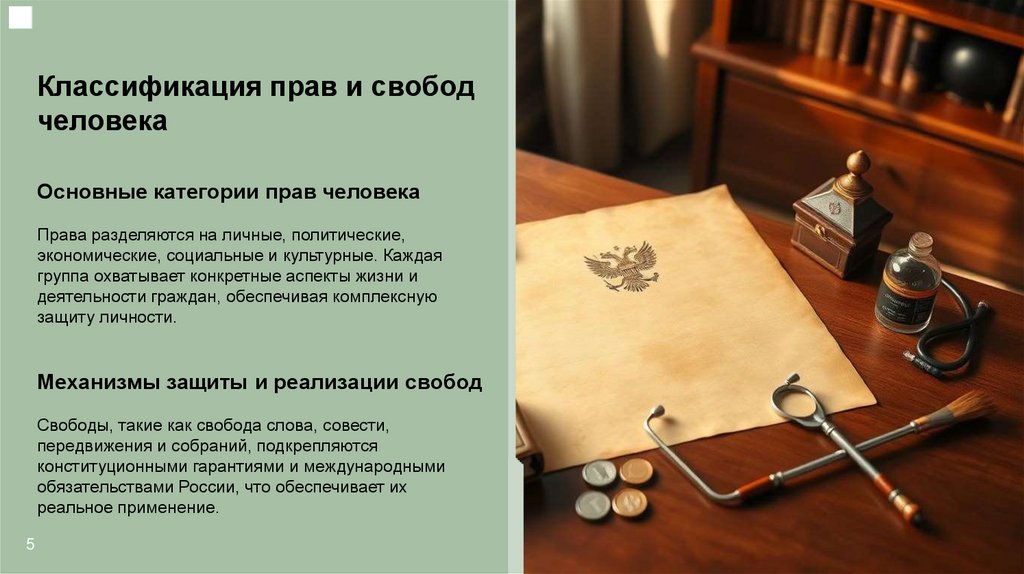 Классификация прав и свобод человека

Основные категории прав человека

Права разделяются на личные, политические, экономические, социальные и культурные. Каждая группа охватывает конкретные аспекты жизни и деятельности граждан, обеспечивая комплексную защиту личности.

Механизмы защиты и реализации свобод

Свободы, такие как свобода слова, совести, передвижения и собраний, подкрепляются конституционными гарантиями и международными обязательствами России, что обеспечивает их реальное применение.

5